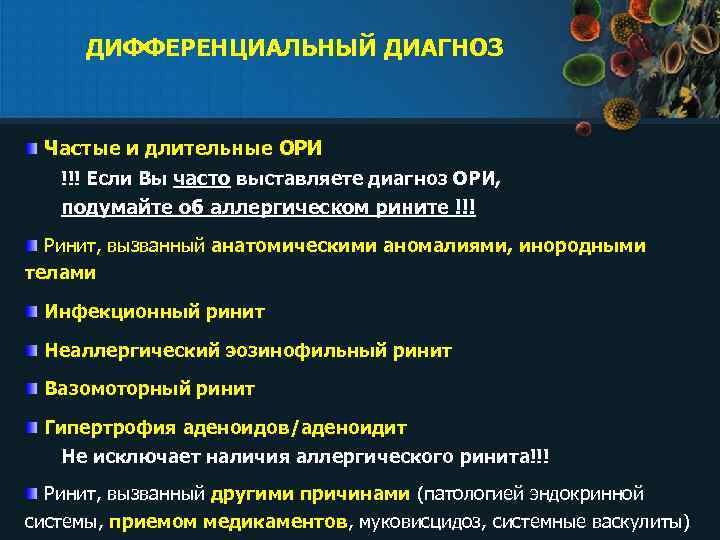 ДИФФЕРЕНЦИАЛЬНЫЙ ДИАГНОЗ

Частые и длительные ОРИ

!!! Если Вы часто выставляете диагноз ОРИ, подумайте об аллергическом рините !!!

Ринит, вызванный анатомическими аномалиями, инородными телами

Инфекционный ринит

Неаллергический эозинофильный ринит

Вазомоторный ринит

Гипертрофия аденоидов/аденоидит

Не исключает наличия аллергического ринита!!!

Ринит, вызванный другими причинами (патологией эндокринной системы, приемом медикаментов, муковисцидоз, системные васкулиты)